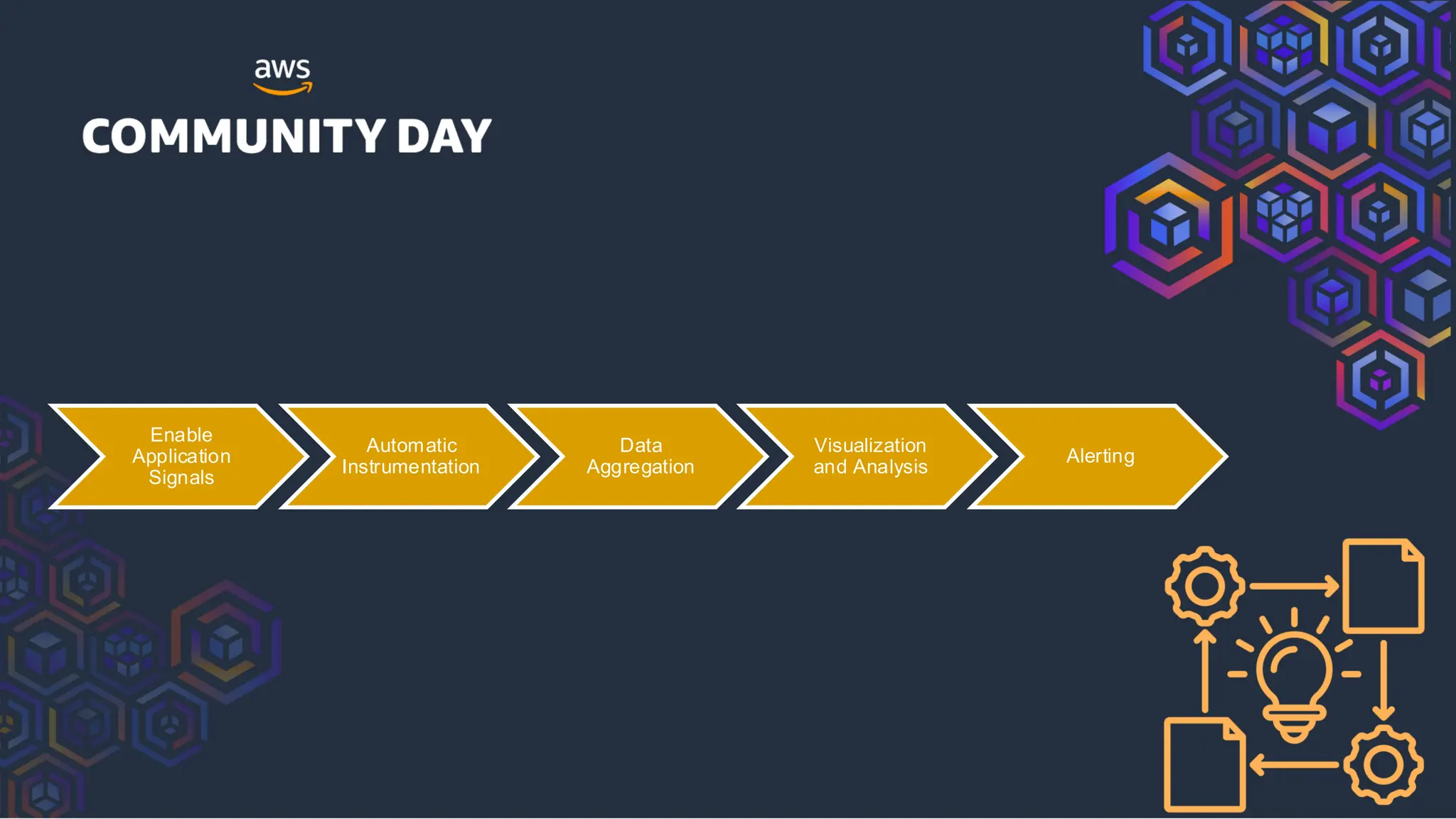 aws
COMMUNITY DAY

Enable Application Signals

Automatic Instrumentation

Data Aggregation

Visualization and Analysis

Alerting